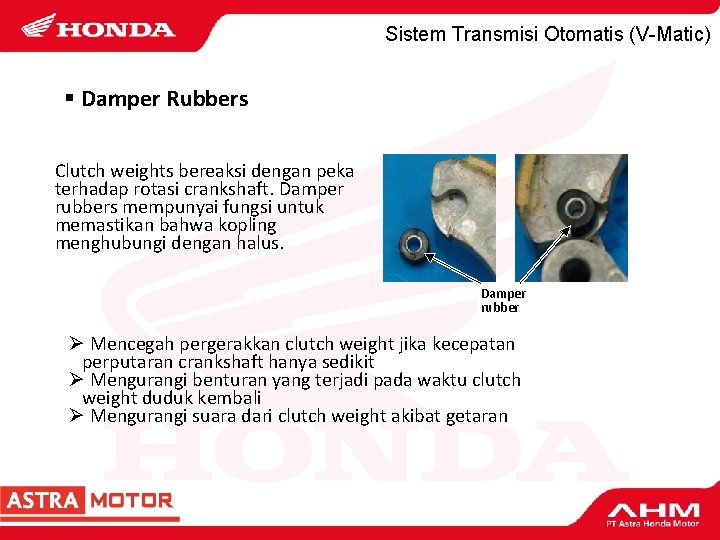 HONDA

Sistem Transmisi Otomatis (V-Matic)

▪ Damper Rubbers

Clutch weights bereaksi dengan peka terhadap rotasi crankshaft. Damper rubbers mempunyai fungsi untuk memastikan bahwa kopling menghubungi dengan halus.

Damper rubber

➢ Mencegah pergerakkan clutch weight jika kecepatan perputaran crankshaft hanya sedikit
➢ Mengurangi benturan yang terjadi pada waktu clutch weight duduk kembali
➢ Mengurangi suara dari clutch weight akibat getaran

HONDA

ASTRA MOTOR

AHM
PT Astra Honda Motor